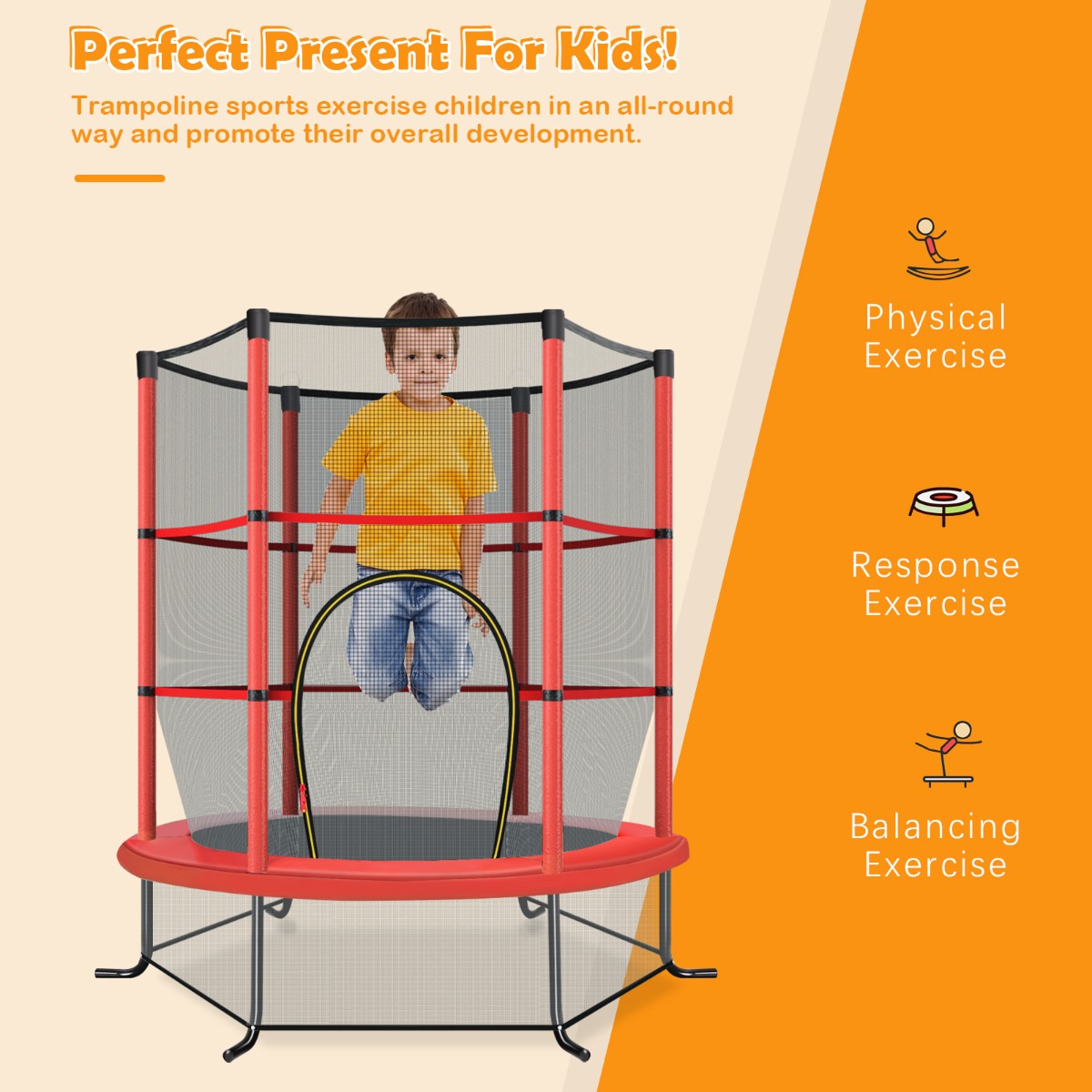 Perfect Present For Kids!

Trampoline sports exercise children in an all-round way and promote their overall development.

Physical Exercise

Response Exercise

Balancing Exercise